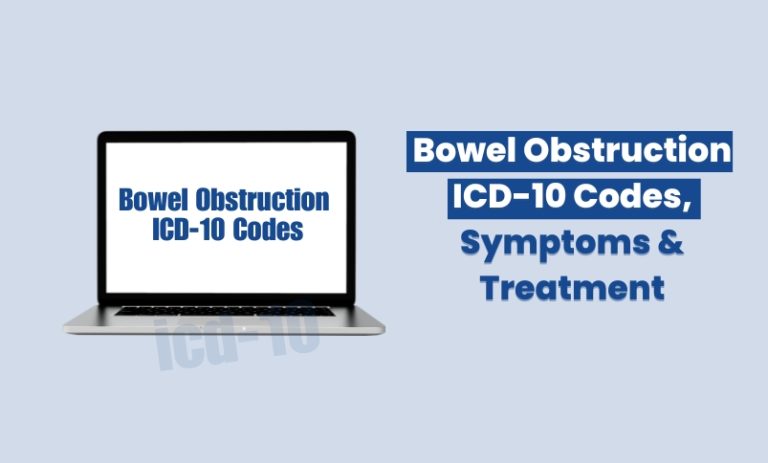 Bowel Obstruction
ICD-10 Codes

icd-10

Bowel Obstruction
ICD-10 Codes,
Symptoms &
Treatment